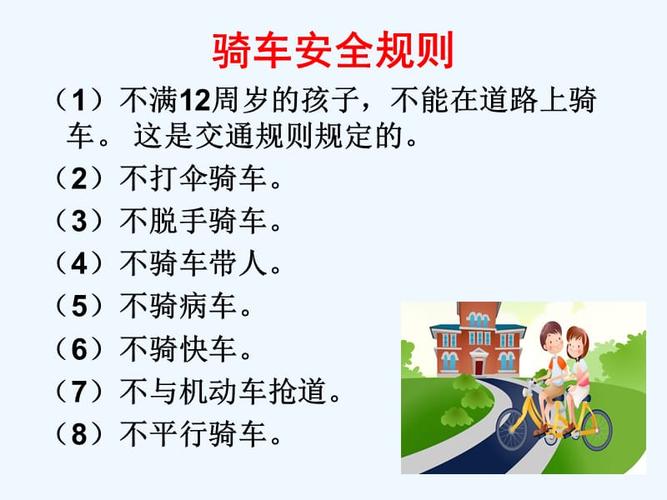 骑车安全规则

（1）不满12周岁的孩子，不能在道路上骑车。 这是交通规则规定的。

（2）不打伞骑车。

（3）不脱手骑车。

（4）不骑车带人。

（5）不骑病车。

（6）不骑快车。

（7）不与机动车抢道。

（8）不平行骑车。